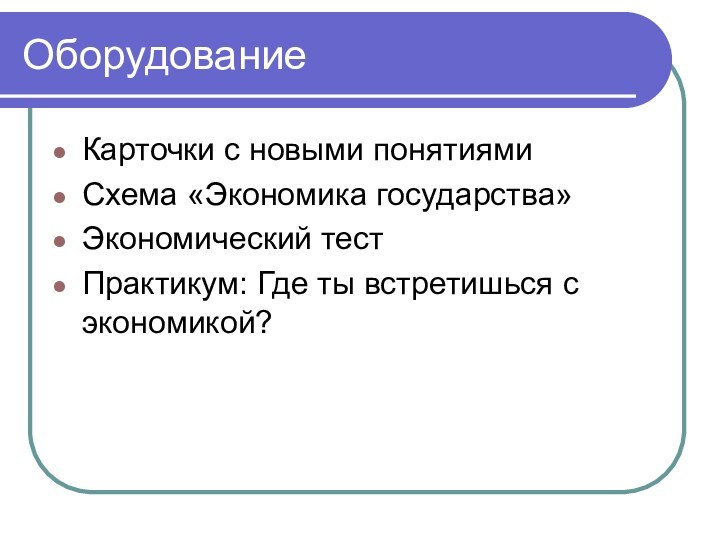 Оборудование

- Карточки с новыми понятиями
- Схема «Экономика государства»
- Экономический тест
- Практикум: Где ты встретишься с экономикой?